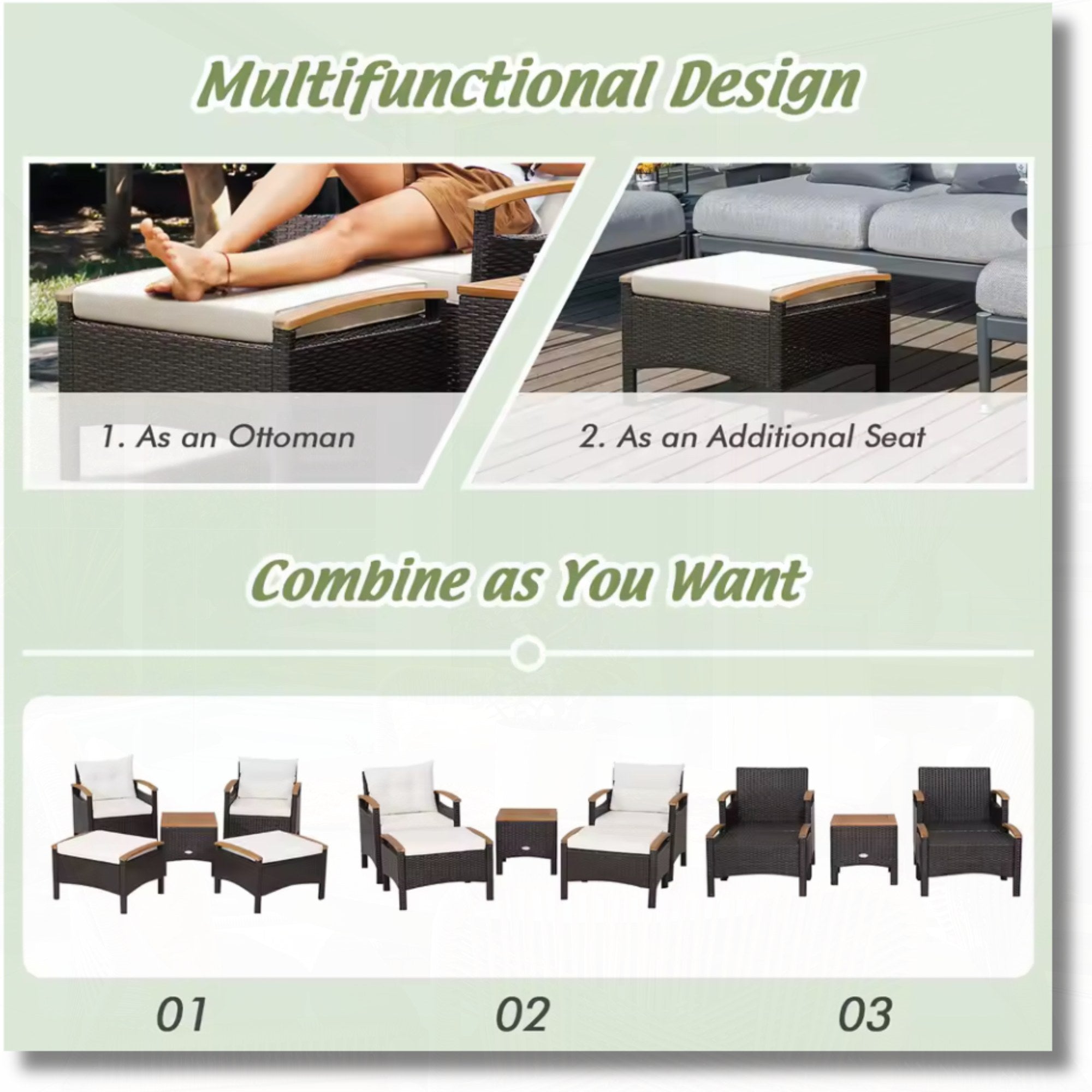 Multifunctional Design

1. As an Ottoman

2. As an Additional Seat

Combine as You Want

01

02

03